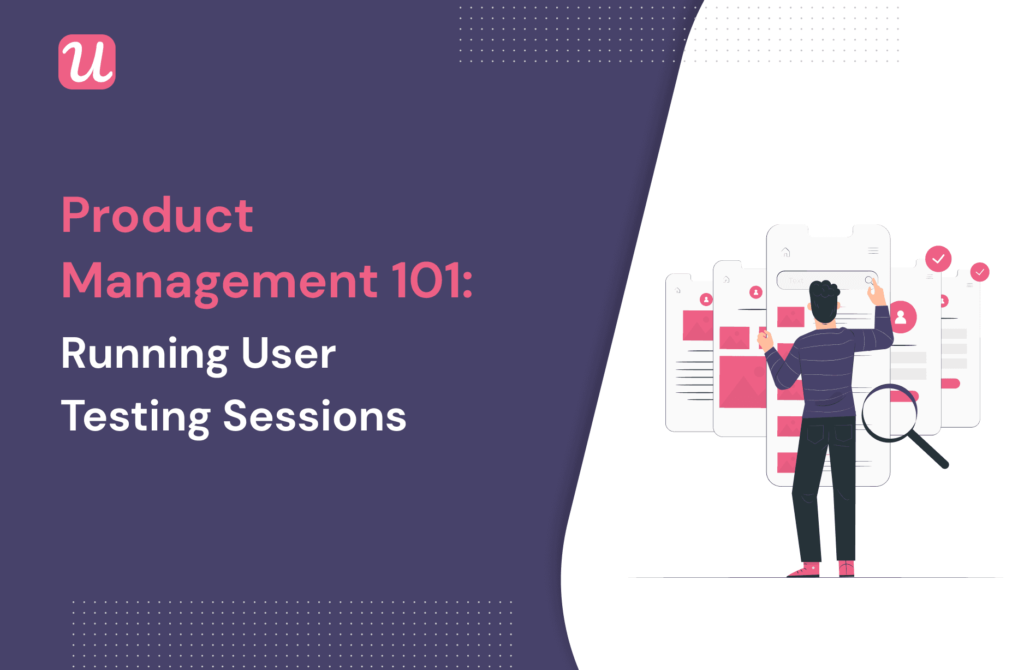 u

Product Management 101:

Running User Testing Sessions